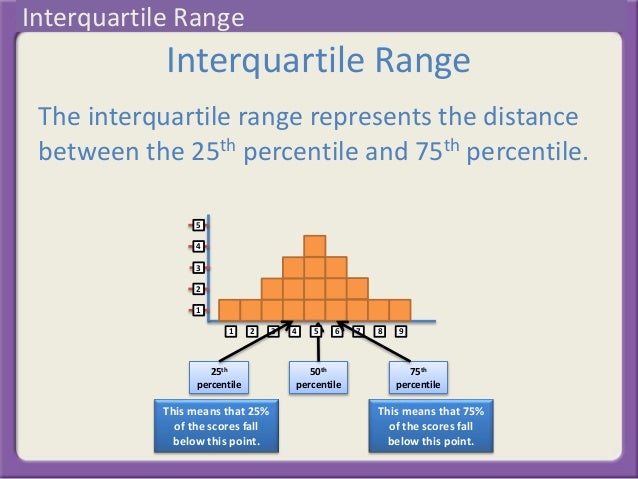 Interquartile Range

Interquartile Range

The interquartile range represents the distance between the 25$^{th}$ percentile and 75$^{th}$ percentile.

5
4
3
2
1

1 2 3 4 5 6 7 8 9

25$^{th}$ percentile

50$^{th}$ percentile

75$^{th}$ percentile

This means that 25% of the scores fall below this point.

This means that 75% of the scores fall below this point.